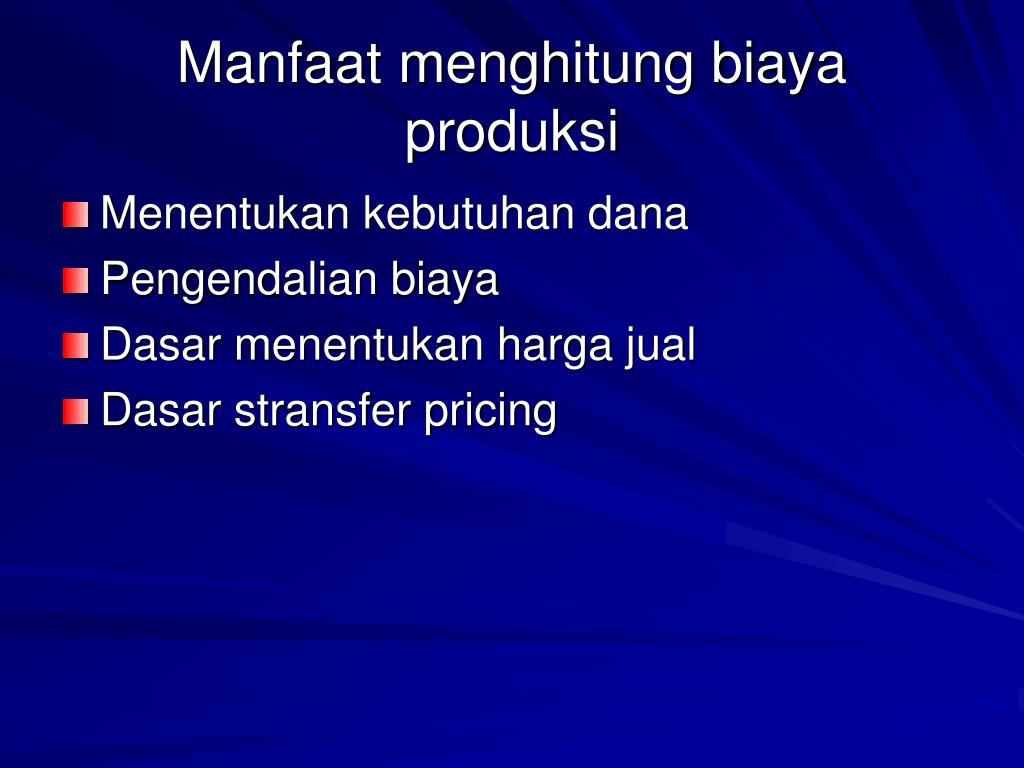 Manfaat menghitung biaya produksi

Menentukan kebutuhan dana
Pengendalian biaya
Dasar menentukan harga jual
Dasar stransfer pricing